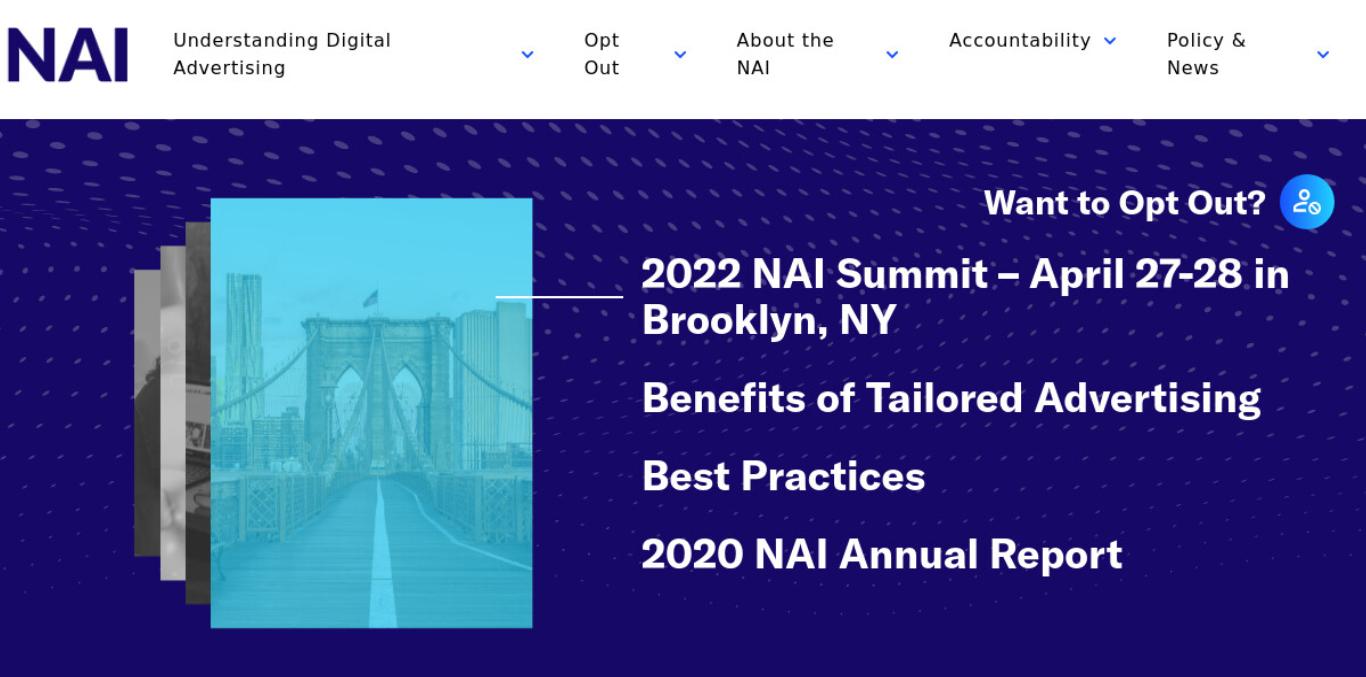 NAI

Understanding Digital Advertising

Opt Out

About the NAI

Accountability

Policy & News

Want to Opt Out?

2022 NAI Summit – April 27-28 in Brooklyn, NY

Benefits of Tailored Advertising

Best Practices

2020 NAI Annual Report